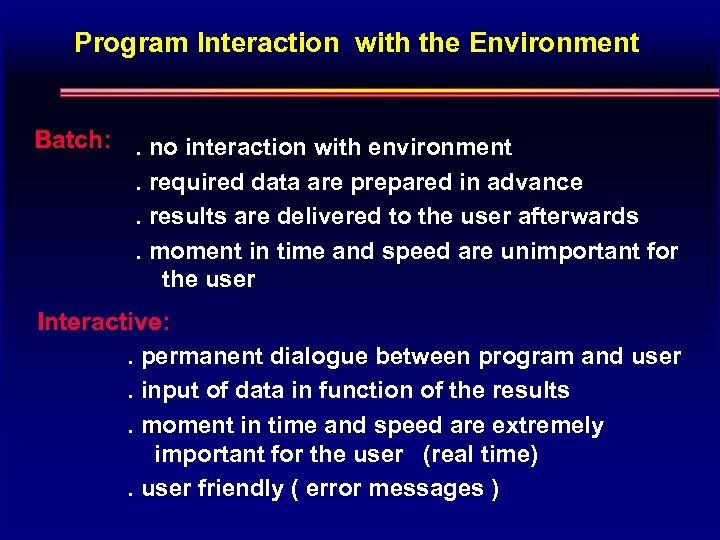 Program Interaction with the Environment

Batch:
. no interaction with environment
. required data are prepared in advance
. results are delivered to the user afterwards
. moment in time and speed are unimportant for the user

Interactive:
. permanent dialogue between program and user
. input of data in function of the results
. moment in time and speed are extremely important for the user (real time)
. user friendly ( error messages )